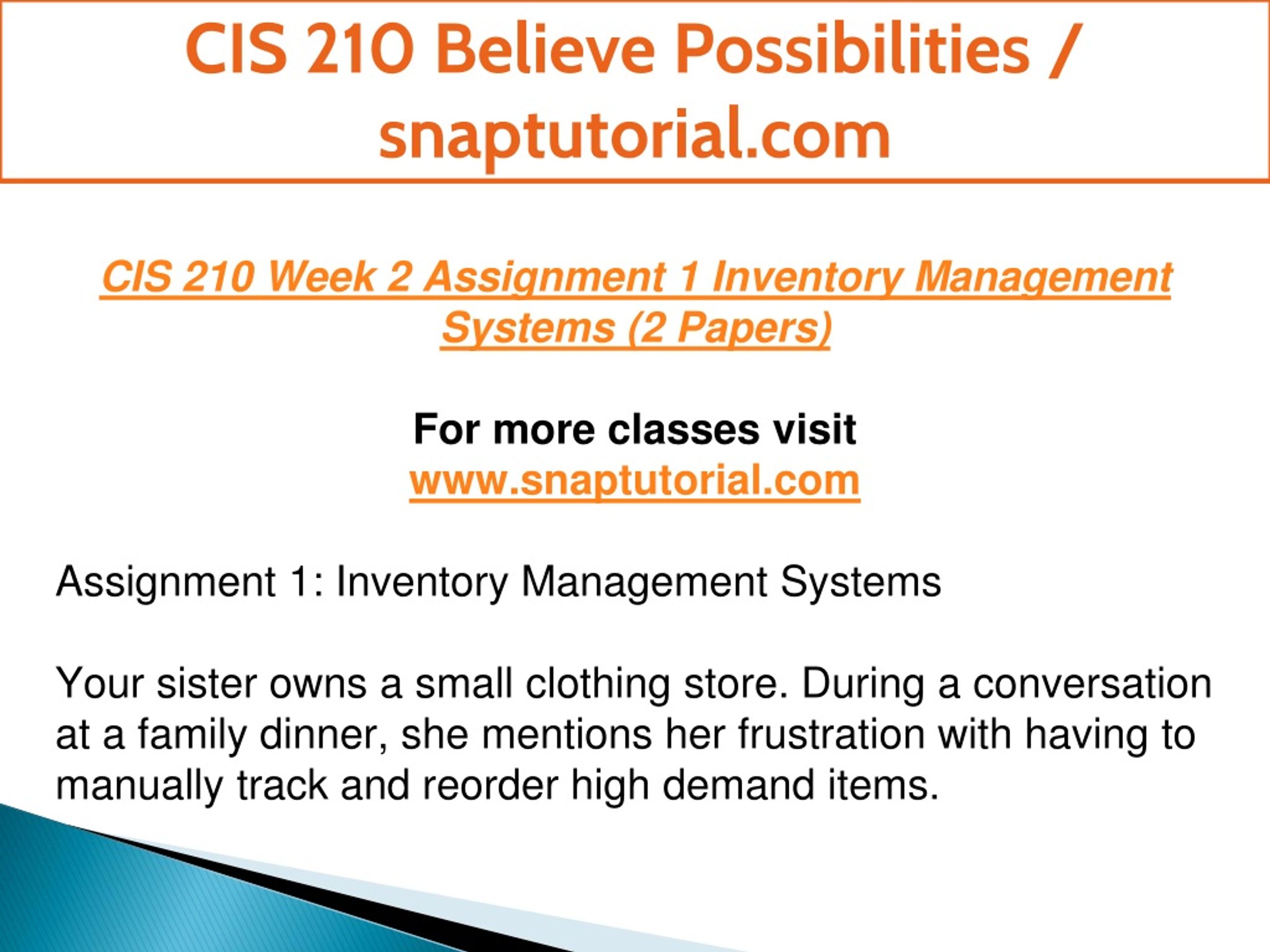 CIS 210 Believe Possibilities / snaptutorial.com

CIS 210 Week 2 Assignment 1 Inventory Management Systems (2 Papers)

For more classes visit
www.snaptutorial.com

Assignment 1: Inventory Management Systems

Your sister owns a small clothing store. During a conversation at a family dinner, she mentions her frustration with having to manually track and reorder high demand items.